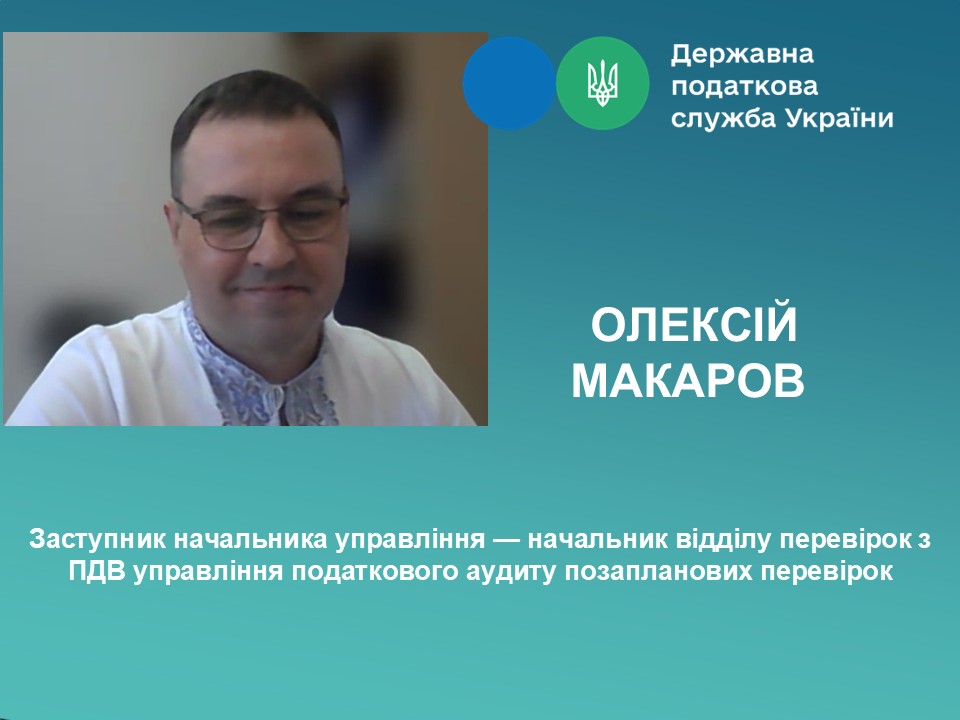 Державна податкова служба України

ОЛЕКСІЙ МАКАРОВ

Заступник начальника управління — начальник відділу перевірок з ПДВ управління податкового аудиту позапланових перевірок